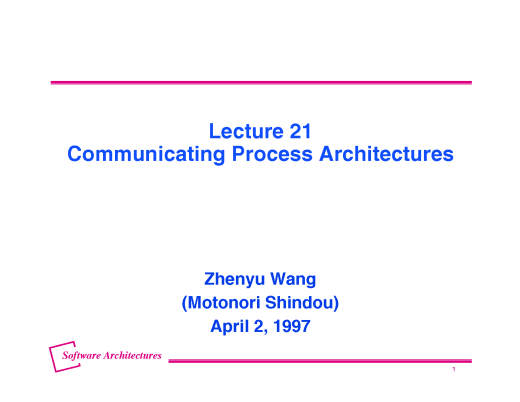 Lecture 21
Communicating Process Architectures

Zhenyu Wang
(Motonori Shindou)
April 2, 1997

Software Architectures

1